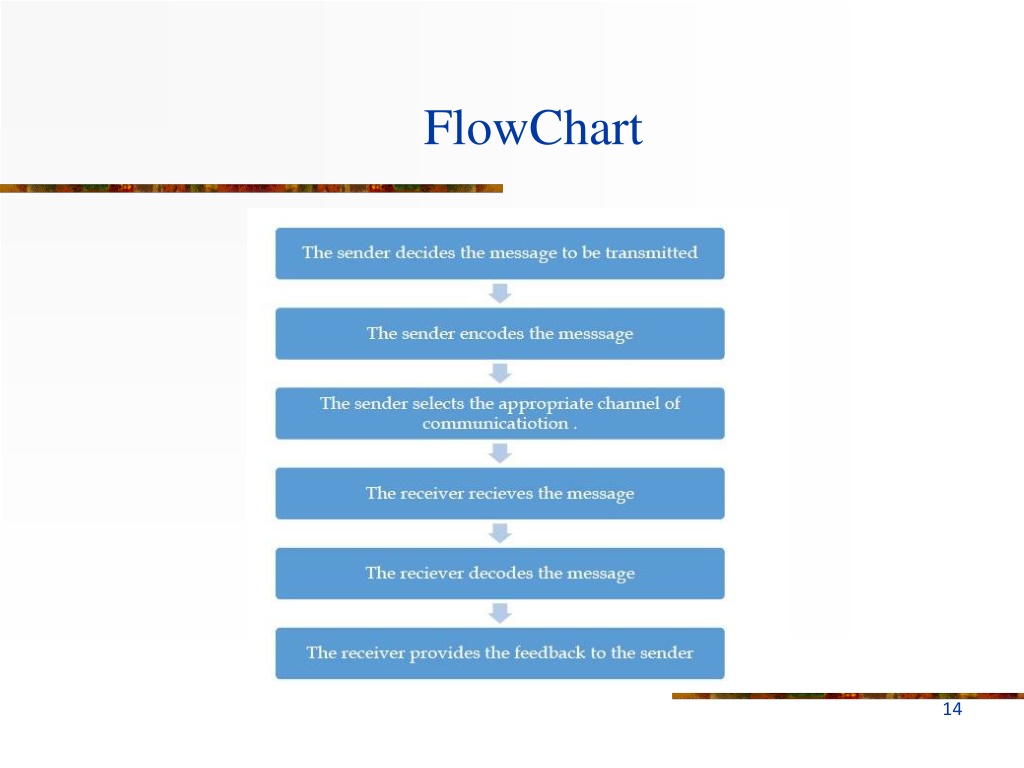 FlowChart

The sender decides the message to be transmitted

The sender encodes the messsage

The sender selects the appropriate channel of communicatiotion .

The receiver recieves the message

The reciever decodes the message

The receiver provides the feedback to the sender

14